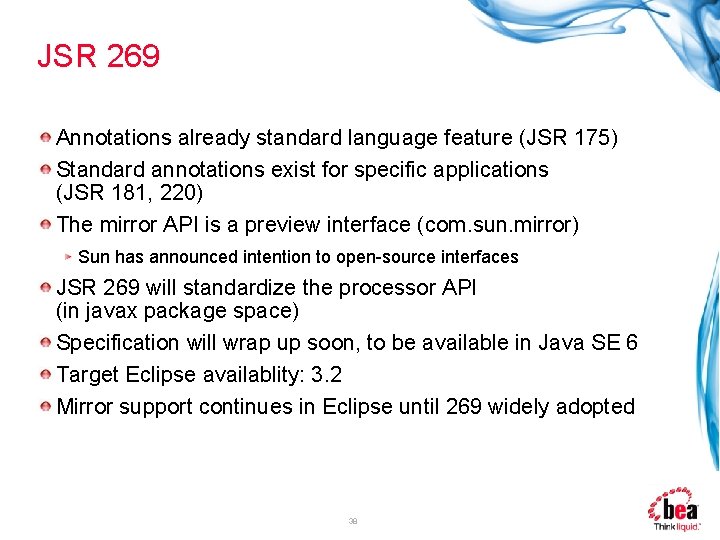 JSR 269

Annotations already standard language feature (JSR 175)

Standard annotations exist for specific applications (JSR 181, 220)

The mirror API is a preview interface (com.sun.mirror)

Sun has announced intention to open-source interfaces

JSR 269 will standardize the processor API (in javax package space)

Specification will wrap up soon, to be available in Java SE 6

Target Eclipse availablity: 3.2

Mirror support continues in Eclipse until 269 widely adopted

38

bea
Think liquid.